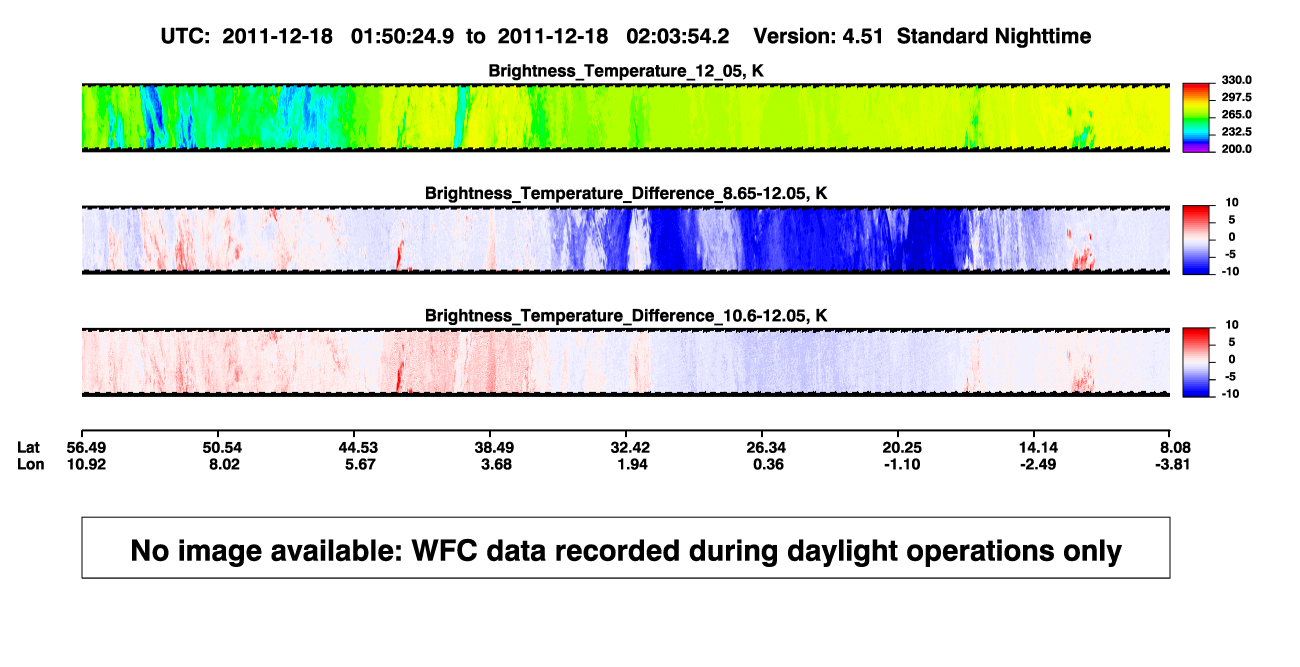 UTC: 2011-12-18 01:50:24.9 to 2011-12-18 02:03:54.2 Version: 4.51 Standard Nighttime

Brightness_Temperature_12_05, K

330.0
297.5
265.0
232.5
200.0

Brightness_Temperature_Difference_8.65-12.05, K

10
5
0
-5
-10

Brightness_Temperature_Difference_10.6-12.05, K

10
5
0
-5
-10

| Lat | 56.49 | 50.54 | 44.53 | 38.49 | 32.42 | 26.34 | 20.25 | 14.14 | 8.08 |
|---|---|---|---|---|---|---|---|---|---|
| Lon | 10.92 | 8.02 | 5.67 | 3.68 | 1.94 | 0.36 | -1.10 | -2.49 | -3.81 |

No image available: WFC data recorded during daylight operations only